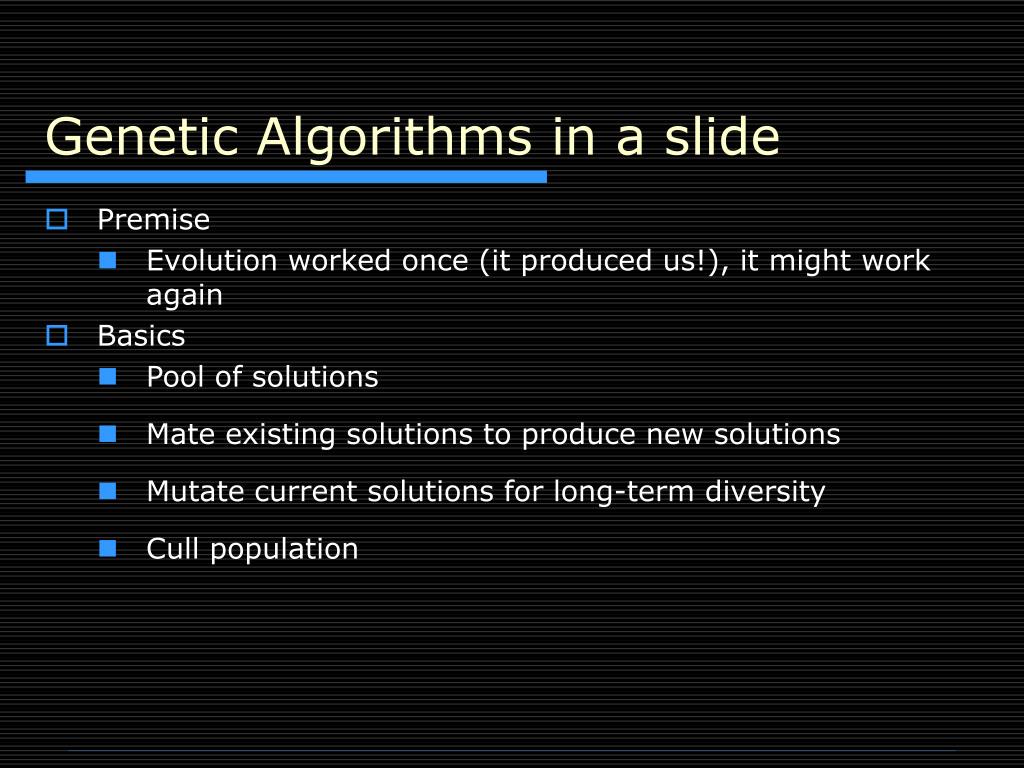 Genetic Algorithms in a slide

Premise

Evolution worked once (it produced us!), it might work again

Basics

Pool of solutions

Mate existing solutions to produce new solutions

Mutate current solutions for long-term diversity

Cull population